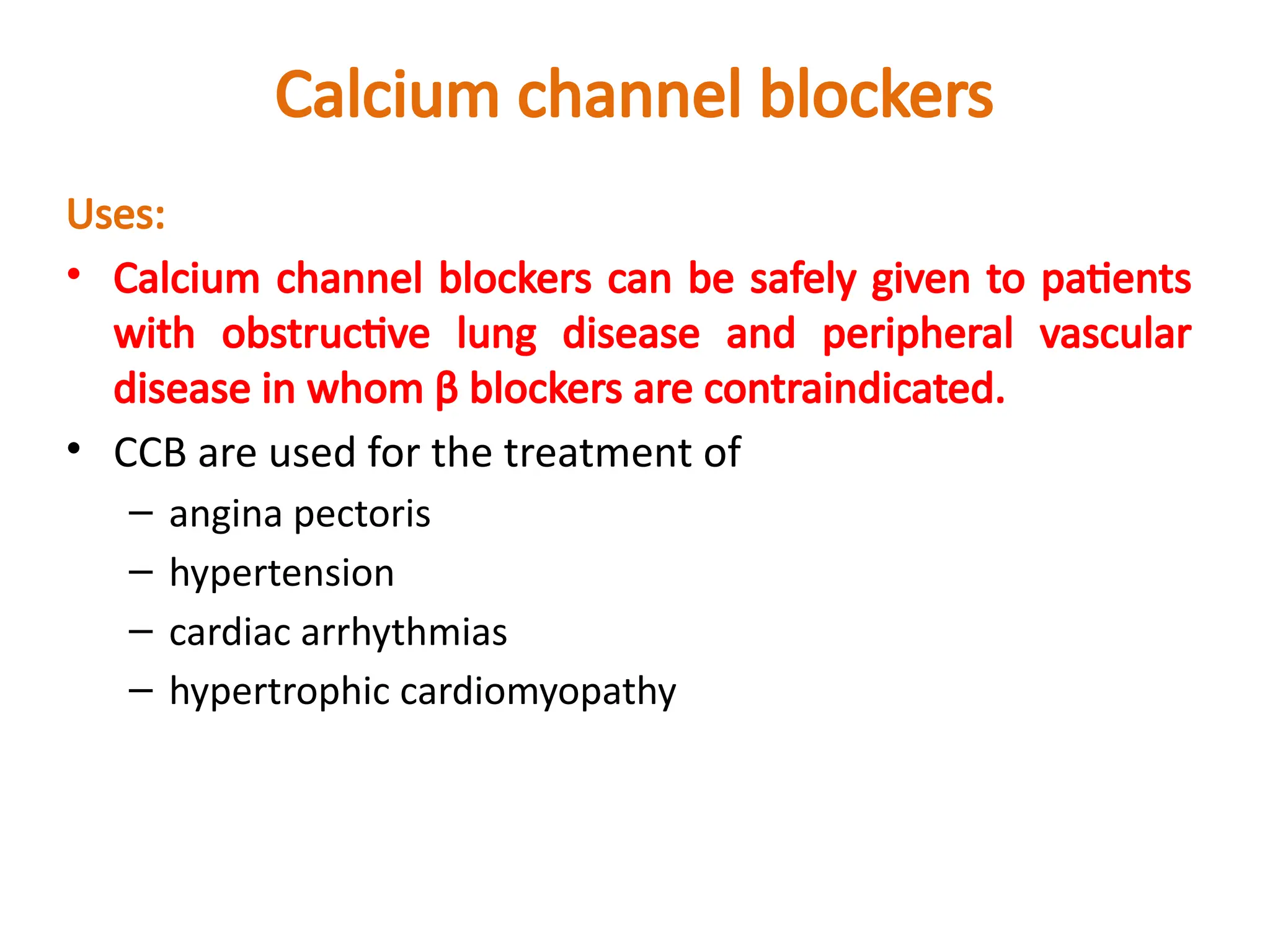 Calcium channel blockers

Uses:

• Calcium channel blockers can be safely given to patients with obstructive lung disease and peripheral vascular disease in whom β blockers are contraindicated.

• CCB are used for the treatment of
– angina pectoris
– hypertension
– cardiac arrhythmias
– hypertrophic cardiomyopathy